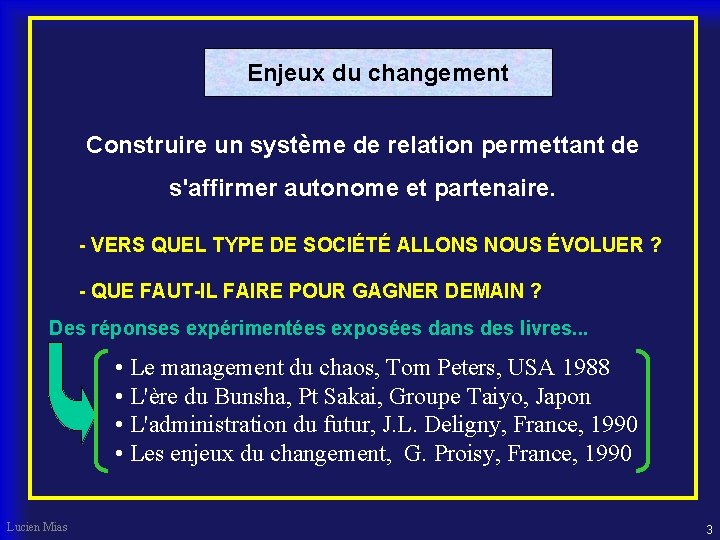 Enjeux du changement

Construire un système de relation permettant de s'affirmer autonome et partenaire.

- VERS QUEL TYPE DE SOCIÉTÉ ALLONS NOUS ÉVOLUER ?

- QUE FAUT-IL FAIRE POUR GAGNER DEMAIN ?

Des réponses expérimentées exposées dans des livres...

• Le management du chaos, Tom Peters, USA 1988
• L'ère du Bunsha, Pt Sakai, Groupe Taiyo, Japon
• L'administration du futur, J.L. Deligny, France, 1990
• Les enjeux du changement, G. Proisy, France, 1990

Lucien Mias

3